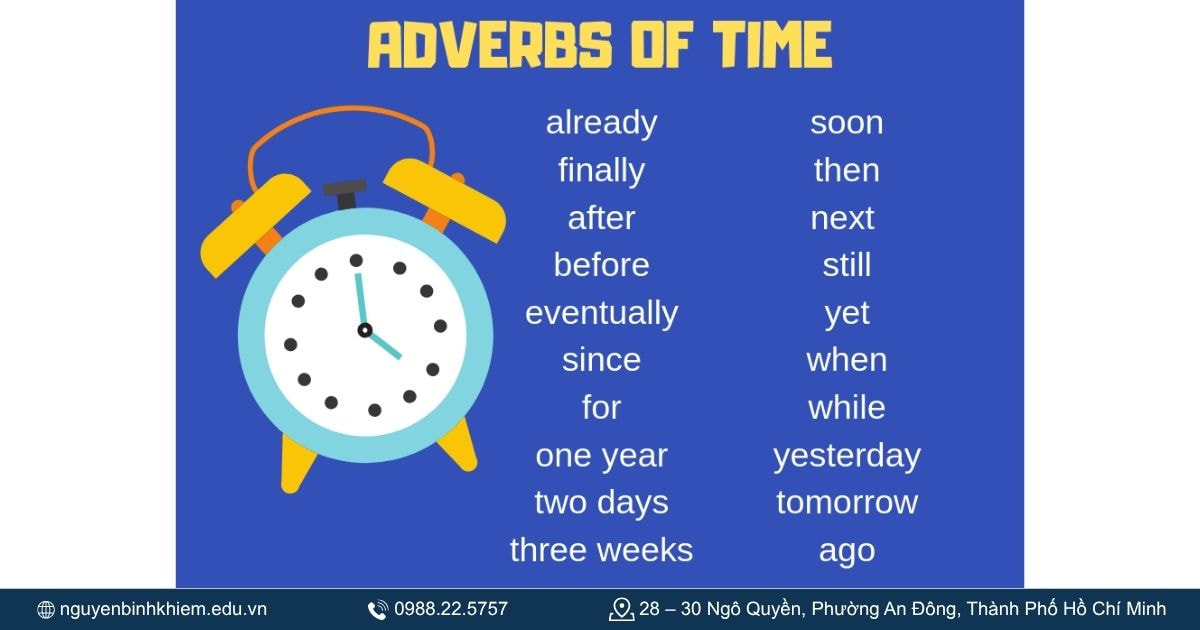 ADVERBS OF TIME

already
finally
after
before
eventually
since
for
one year
two days
three weeks

soon
then
next
still
yet
when
while
yesterday
tomorrow
ago

nguyenbinhkhiem.edu.vn 0988.22.5757 28 – 30 Ngô Quyền, Phường An Đông, Thành Phố Hồ Chí Minh